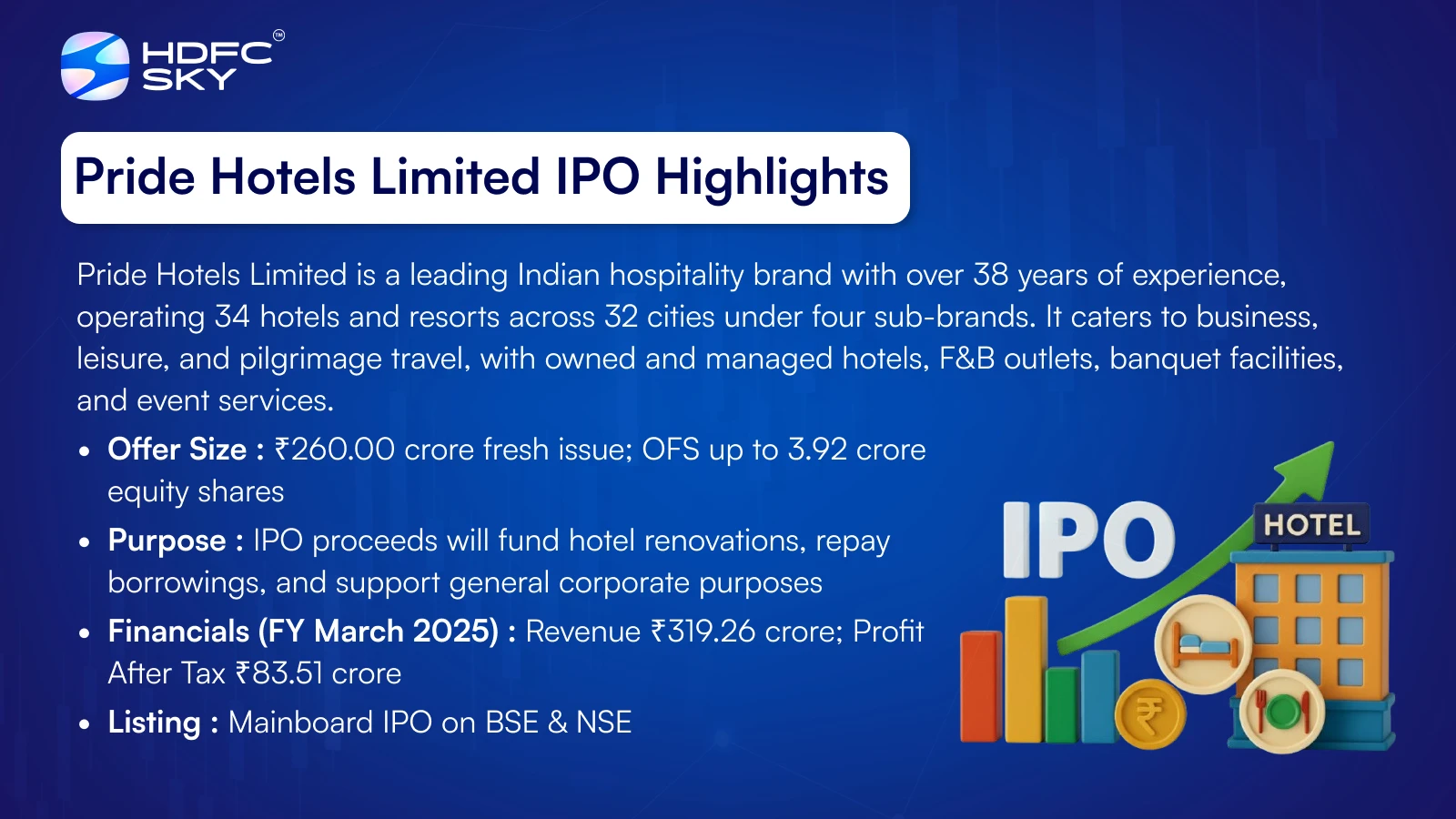 HDFC SKY™

Pride Hotels Limited IPO Highlights

Pride Hotels Limited is a leading Indian hospitality brand with over 38 years of experience, operating 34 hotels and resorts across 32 cities under four sub-brands. It caters to business, leisure, and pilgrimage travel, with owned and managed hotels, F&B outlets, banquet facilities, and event services.

• Offer Size : ₹260.00 crore fresh issue; OFS up to 3.92 crore equity shares
• Purpose : IPO proceeds will fund hotel renovations, repay borrowings, and support general corporate purposes
• Financials (FY March 2025) : Revenue ₹319.26 crore; Profit After Tax ₹83.51 crore
• Listing : Mainboard IPO on BSE & NSE

IPO

HOTEL

₹